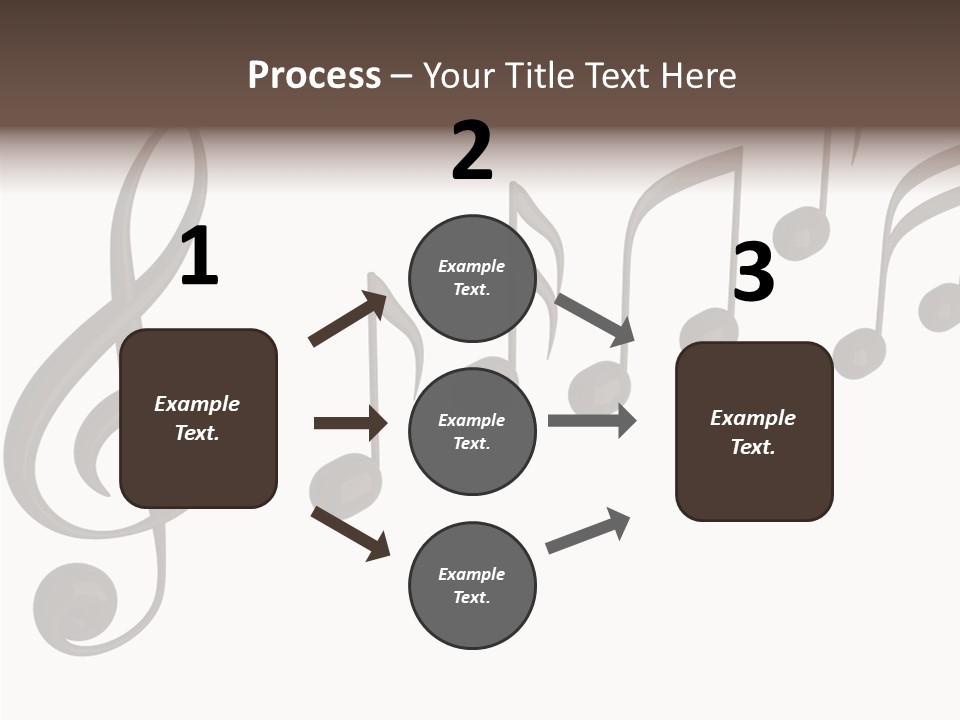 Process – Your Title Text Here

1

Example Text.

2

Example Text.

Example Text.

Example Text.

3

Example Text.